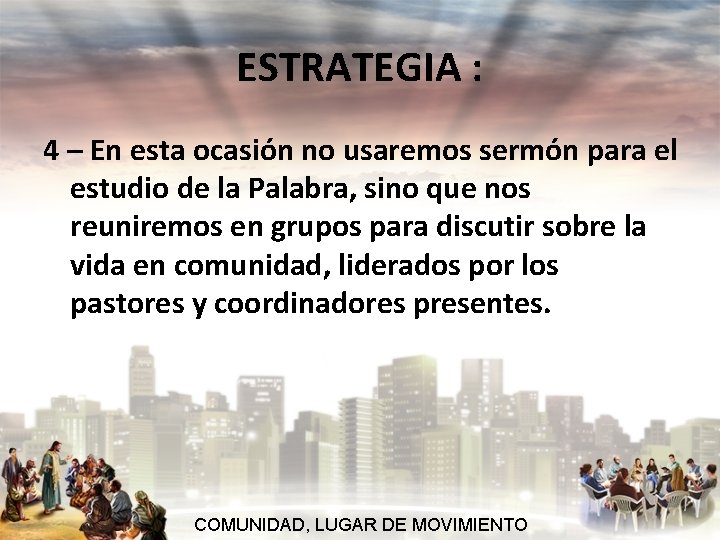 ESTRATEGIA :

4 – En esta ocasión no usaremos sermón para el estudio de la Palabra, sino que nos reuniremos en grupos para discutir sobre la vida en comunidad, liderados por los pastores y coordinadores presentes.

COMUNIDAD, LUGAR DE MOVIMIENTO